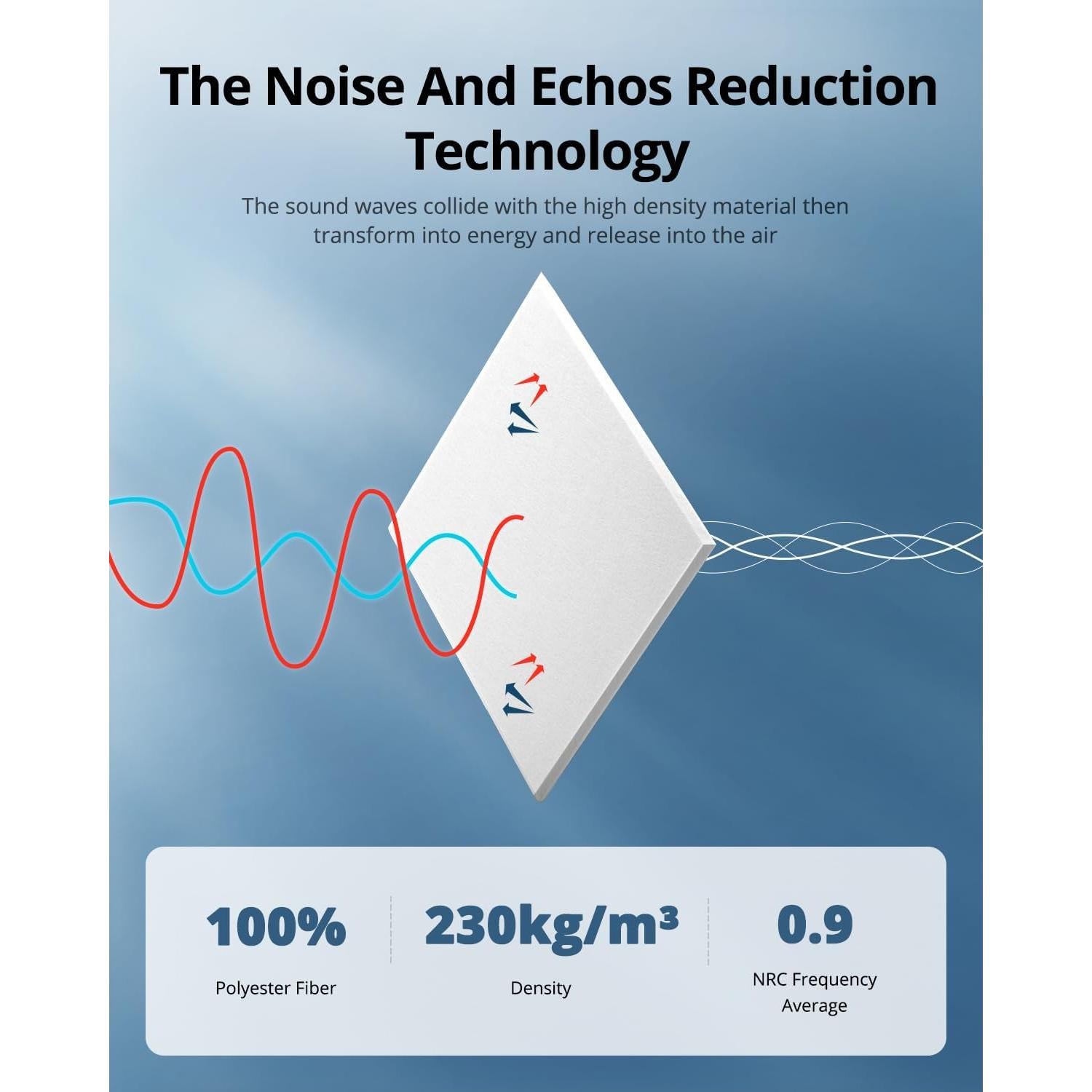 The Noise And Echos Reduction Technology

The sound waves collide with the high density material then transform into energy and release into the air

100%
Polyester Fiber

230kg/m³
Density

0.9
NRC Frequency Average